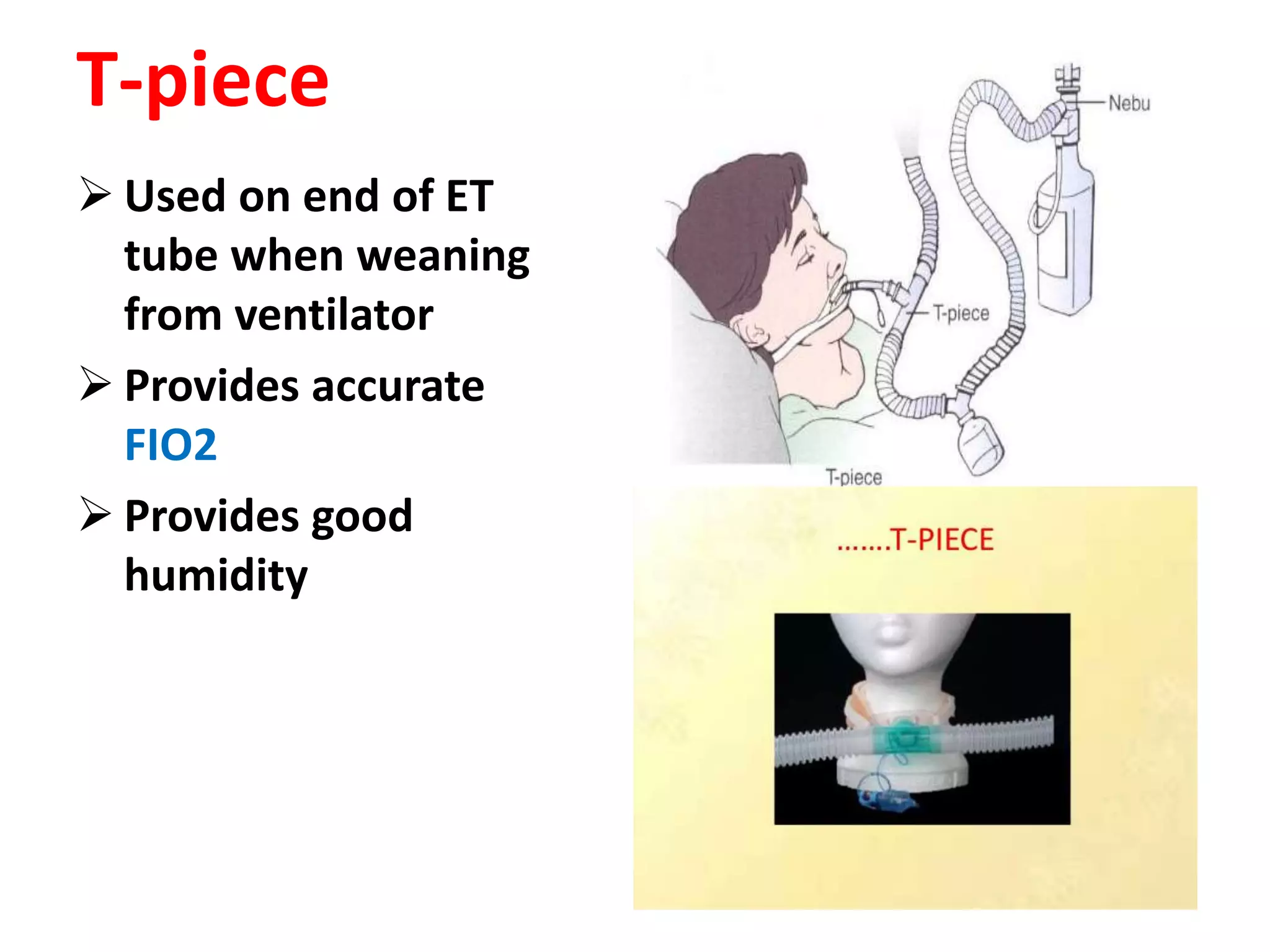 T-piece

➢ Used on end of ET tube when weaning from ventilator

➢ Provides accurate FIO2

➢ Provides good humidity

Nebu

T-piece

T-piece

.......T-PIECE